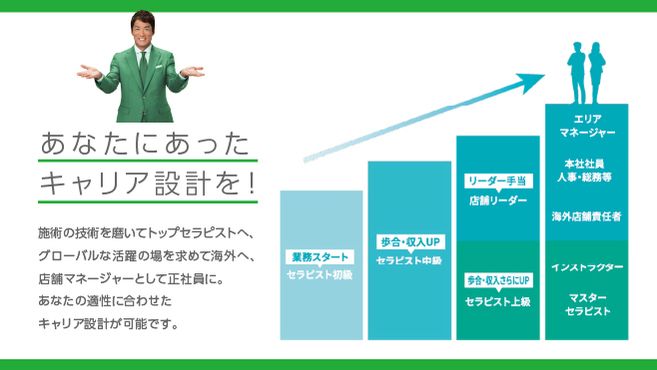 あなたにあった
キャリア設計を！

施術の技術を磨いてトップセラピストへ、
グローバルな活躍の場を求めて海外へ、
店舗マネージャーとして正社員に。
あなたの適性に合わせた
キャリア設計が可能です。

業務スタート
セラピスト初級

歩合・収入UP
セラピスト中級

リーダー手当
店舗リーダー

歩合・収入さらにUP
セラピスト上級

エリア
マネージャー

本社社員
人事・総務等

海外店舗責任者

インストラクター

マスター
セラピスト